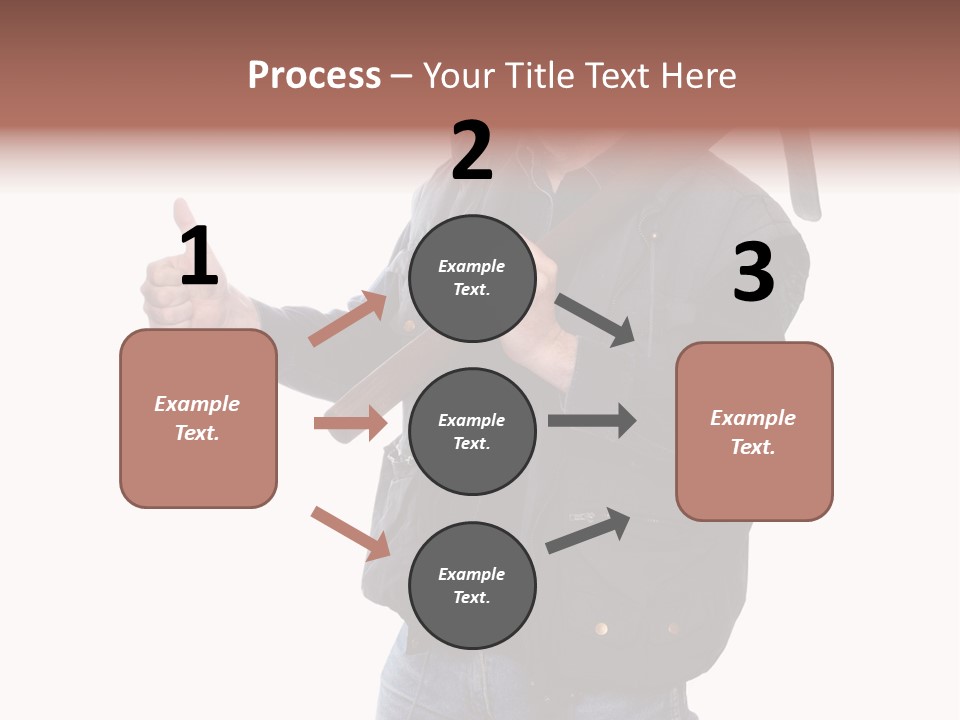 Process – Your Title Text Here

1

Example Text.

2

Example Text.

Example Text.

Example Text.

3

Example Text.